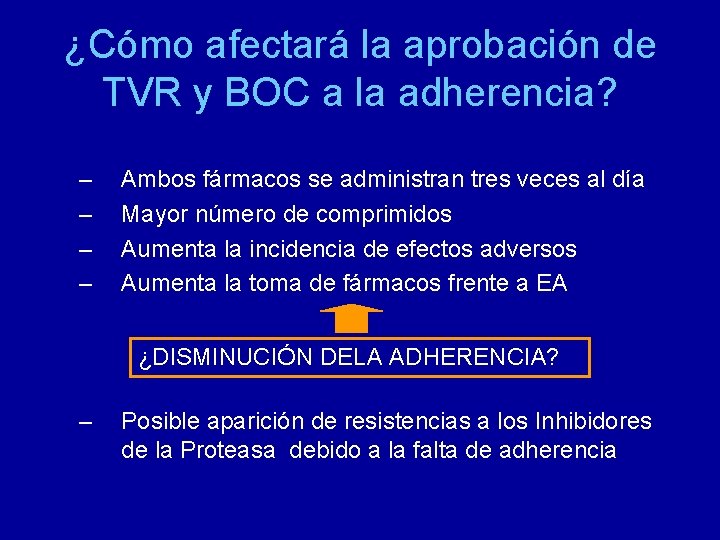 ¿Cómo afectará la aprobación de TVR y BOC a la adherencia?

– Ambos fármacos se administran tres veces al día
– Mayor número de comprimidos
– Aumenta la incidencia de efectos adversos
– Aumenta la toma de fármacos frente a EA

¿DISMINUCIÓN DELA ADHERENCIA?

– Posible aparición de resistencias a los Inhibidores de la Proteasa debido a la falta de adherencia